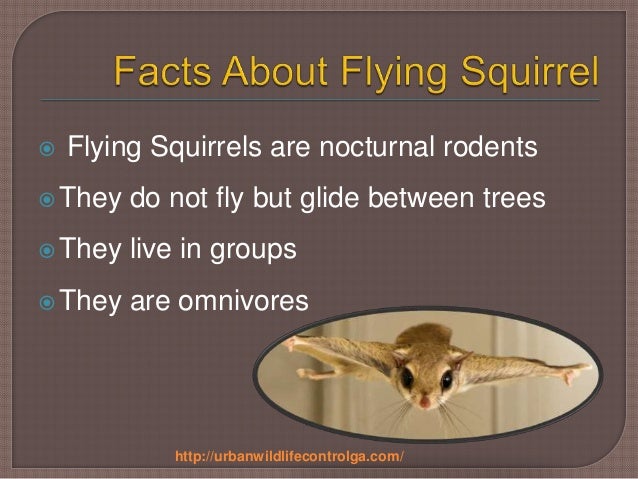 Facts About Flying Squirrel

Flying Squirrels are nocturnal rodents

They do not fly but glide between trees

They live in groups

They are omnivores

http://urbanwildlifecontrolga.com/